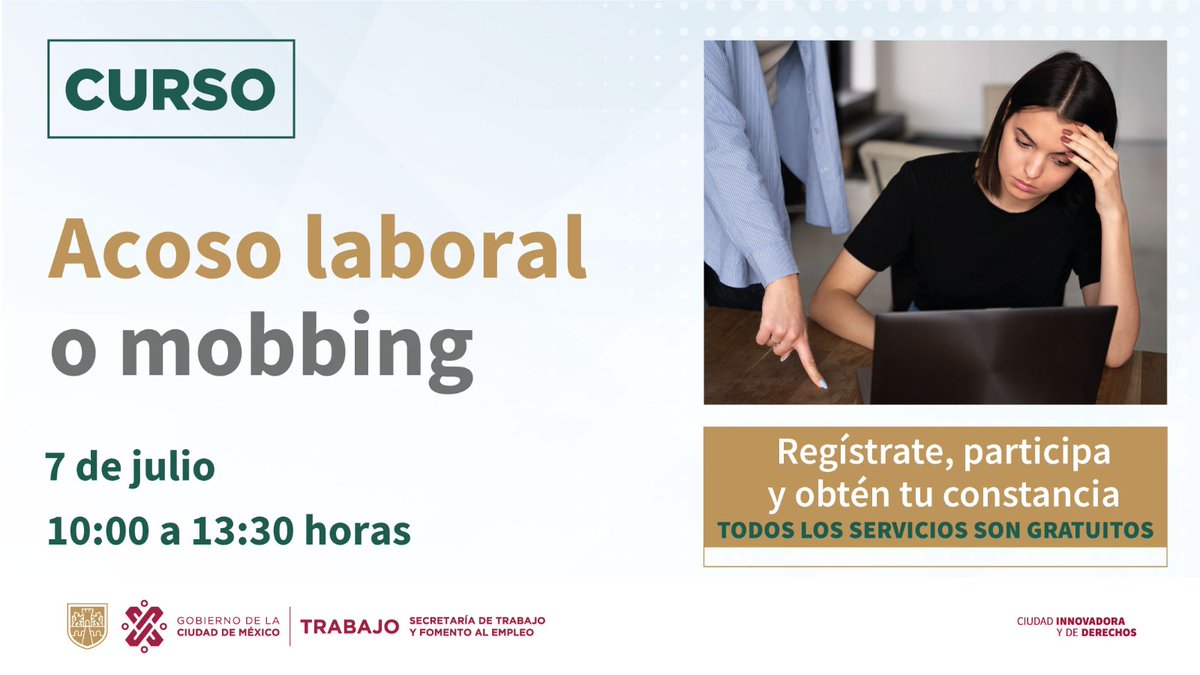 CURSO

Acoso laboral o mobbing

7 de julio

10:00 a 13:30 horas

Regístrate, participa y obtén tu constancia

TODOS LOS SERVICIOS SON GRATUITOS

GOBIERNO DE LA CIUDAD DE MÉXICO

TRABAJO SECRETARÍA DE TRABAJO Y FOMENTO AL EMPLEO

CIUDAD INNOVADORA Y DE DERECHOS